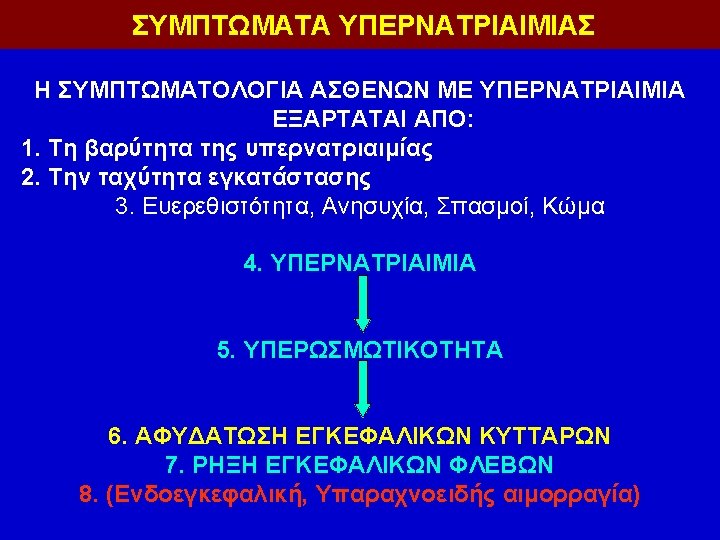 ΣΥΜΠΤΩΜΑΤΑ ΥΠΕΡΝΑΤΡΙΑΙΜΙΑΣ

Η ΣΥΜΠΤΩΜΑΤΟΛΟΓΙΑ ΑΣΘΕΝΩΝ ΜΕ ΥΠΕΡΝΑΤΡΙΑΙΜΙΑ ΕΞΑΡΤΑΤΑΙ ΑΠΟ:
1. Τη βαρύτητα της υπερνατριαιμίας
2. Την ταχύτητα εγκατάστασης
3. Ευερεθιστότητα, Ανησυχία, Σπασμοί, Κώμα

4. ΥΠΕΡΝΑΤΡΙΑΙΜΙΑ

5. ΥΠΕΡΩΣΜΩΤΙΚΟΤΗΤΑ

6. ΑΦΥΔΑΤΩΣΗ ΕΓΚΕΦΑΛΙΚΩΝ ΚΥΤΤΑΡΩΝ
7. ΡΗΞΗ ΕΓΚΕΦΑΛΙΚΩΝ ΦΛΕΒΩΝ
8. (Ενδοεγκεφαλική, Υπαραχνοειδής αιμορραγία)